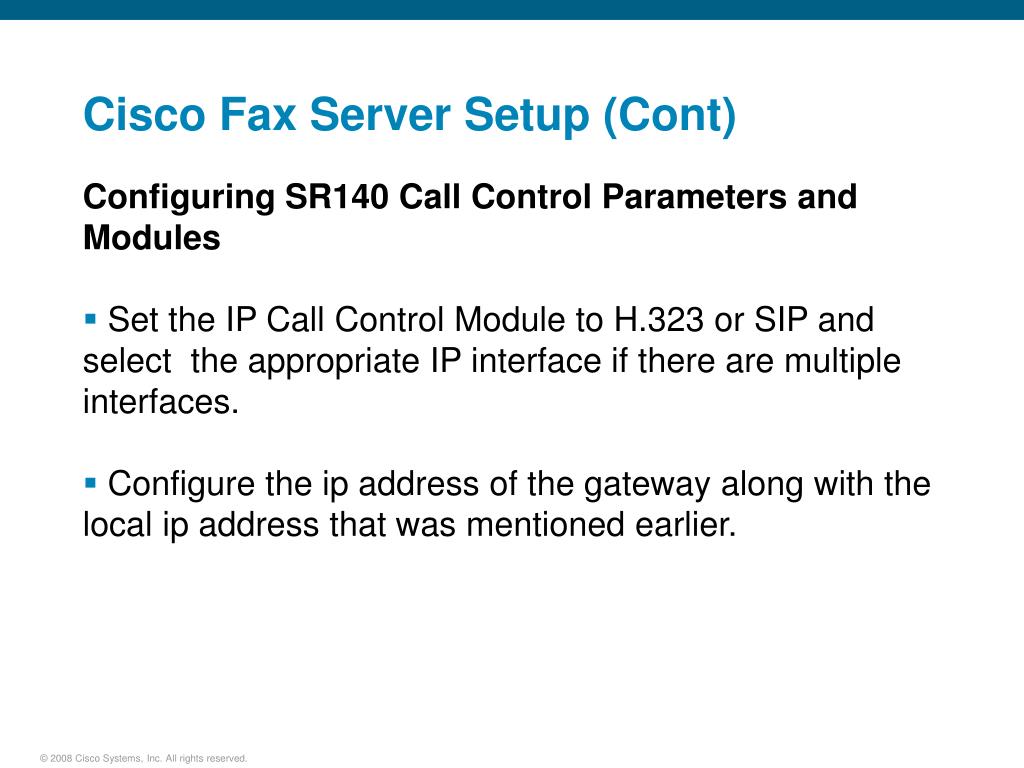 Cisco Fax Server Setup (Cont)

Configuring SR140 Call Control Parameters and Modules

▪ Set the IP Call Control Module to H.323 or SIP and select  the appropriate IP interface if there are multiple interfaces.

▪ Configure the ip address of the gateway along with the local ip address that was mentioned earlier.

© 2008 Cisco Systems, Inc. All rights reserved.